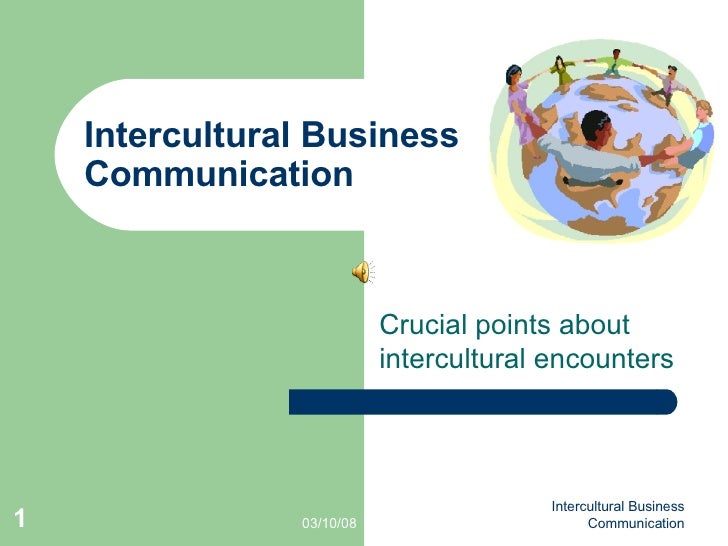 Intercultural Business Communication

Crucial points about intercultural encounters

1

03/10/08

Intercultural Business Communication